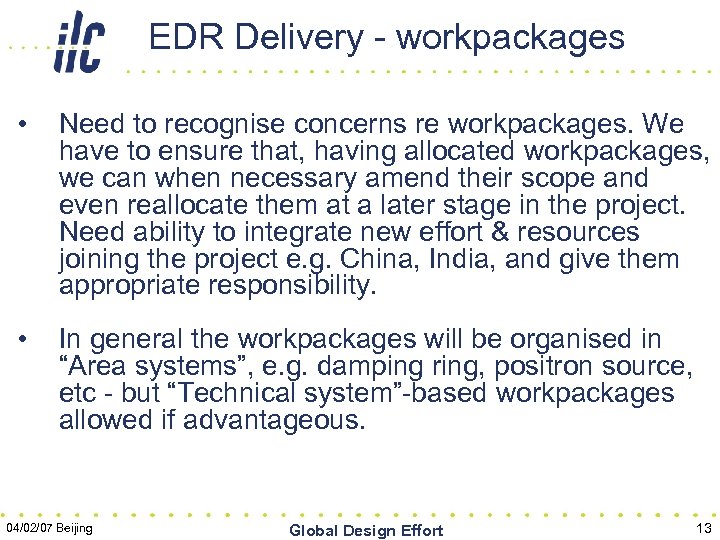 ilc

EDR Delivery - workpackages

• Need to recognise concerns re workpackages. We have to ensure that, having allocated workpackages, we can when necessary amend their scope and even reallocate them at a later stage in the project. Need ability to integrate new effort & resources joining the project e.g. China, India, and give them appropriate responsibility.

• In general the workpackages will be organised in “Area systems”, e.g. damping ring, positron source, etc - but “Technical system”-based workpackages allowed if advantageous.

04/02/07 Beijing

Global Design Effort

13